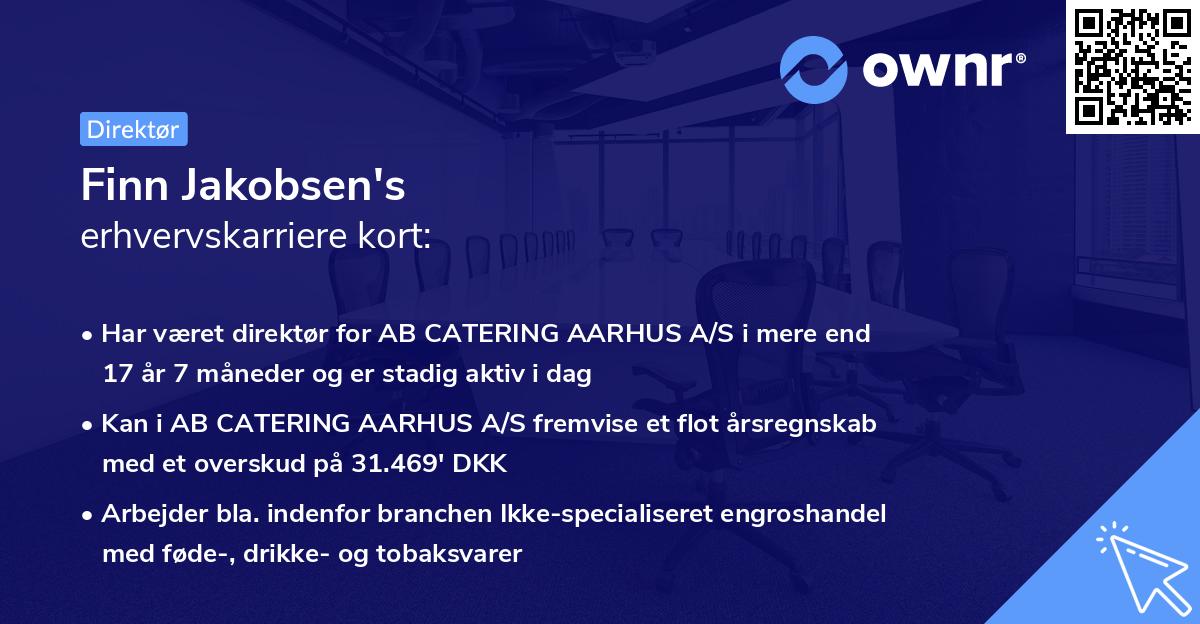 ownr®

Direktør

Finn Jakobsen's
erhvervskarriere kort:

• Har været direktør for AB CATERING AARHUS A/S i mere end 17 år 7 måneder og er stadig aktiv i dag

• Kan i AB CATERING AARHUS A/S fremvise et flot årsregnskab med et overskud på 31.469' DKK

• Arbejder bla. indenfor branchen Ikke-specialiseret engroshandel med føde-, drikke- og tobaksvarer